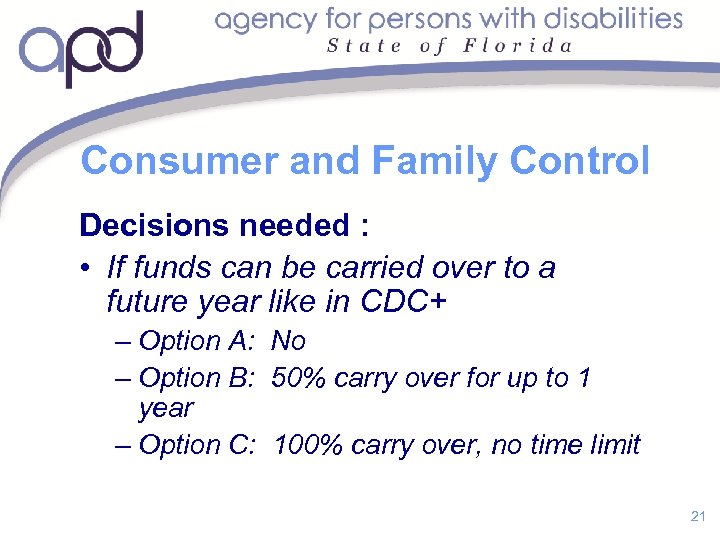 apd agency for persons with disabilities
State of Florida

Consumer and Family Control

Decisions needed :

• If funds can be carried over to a future year like in CDC+
– Option A: No
– Option B: 50% carry over for up to 1 year
– Option C: 100% carry over, no time limit

21